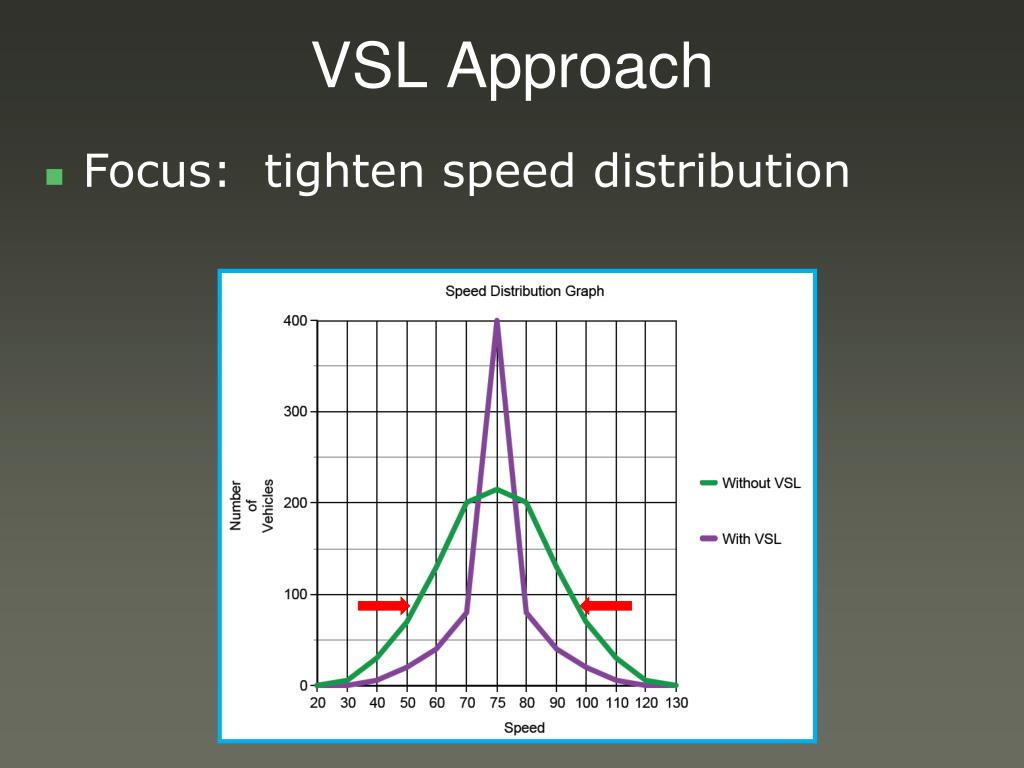 VSL Approach

Focus: tighten speed distribution

Speed Distribution Graph

400
300
200
100
0

Number of Vehicles

20 30 40 50 60 70 75 80 90 100 110 120 130

Speed

Without VSL

With VSL